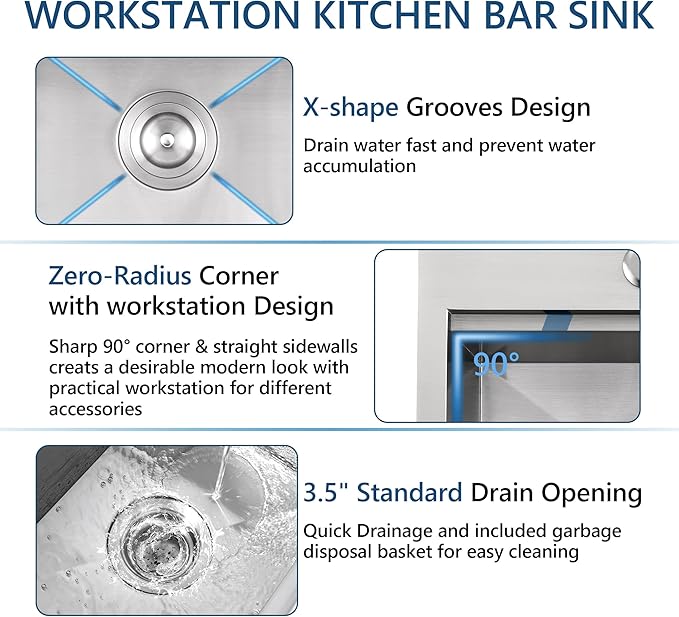 WORKSTATION KITCHEN BAR SINK

X-shape Grooves Design

Drain water fast and prevent water accumulation

Zero-Radius Corner with workstation Design

Sharp 90° corner & straight sidewalls creats a desirable modern look with practical workstation for different accessories

90°

3.5" Standard Drain Opening

Quick Drainage and included garbage disposal basket for easy cleaning